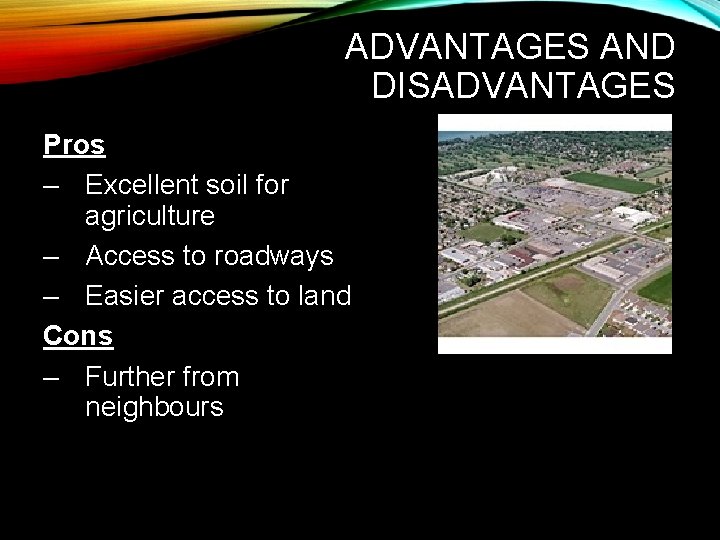 ADVANTAGES AND DISADVANTAGES

Pros

– Excellent soil for agriculture

– Access to roadways

– Easier access to land

Cons

– Further from neighbours